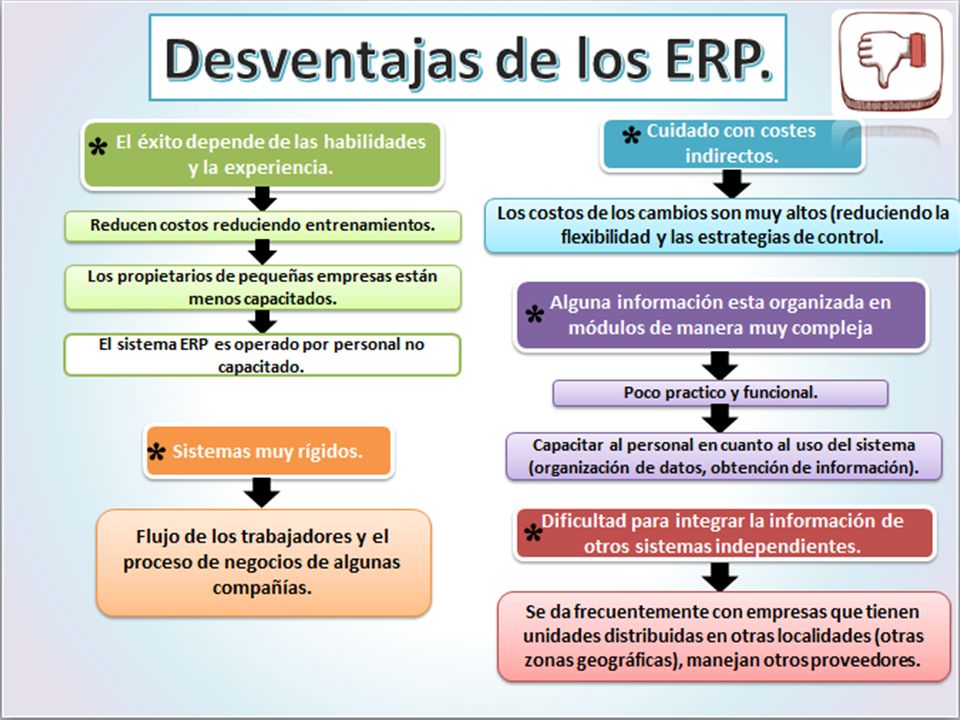 Desventajas de los ERP.

* El éxito depende de las habilidades y la experiencia.

Reducen costos reduciendo entrenamientos.

Los propietarios de pequeñas empresas están menos capacitados.

El sistema ERP es operado por personal no capacitado.

* Sistemas muy rígidos.

Flujo de los trabajadores y el proceso de negocios de algunas compañías.

* Cuidado con costes indirectos.

Los costos de los cambios son muy altos (reduciendo la flexibilidad y las estrategias de control.

* Alguna información esta organizada en módulos de manera muy compleja

Poco practico y funcional.

Capacitar al personal en cuanto al uso del sistema (organización de datos, obtención de información).

* Dificultad para integrar la información de otros sistemas independientes.

Se da frecuentemente con empresas que tienen unidades distribuidas en otras localidades (otras zonas geográficas), manejan otros proveedores.